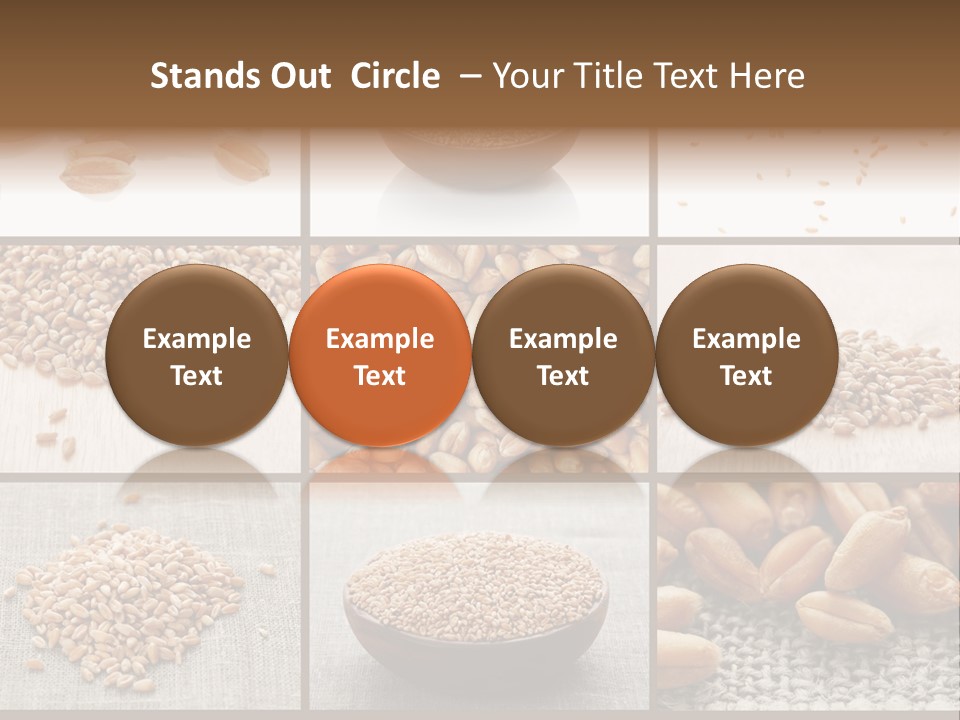 Stands Out Circle – Your Title Text Here

Example Text

Example Text

Example Text

Example Text